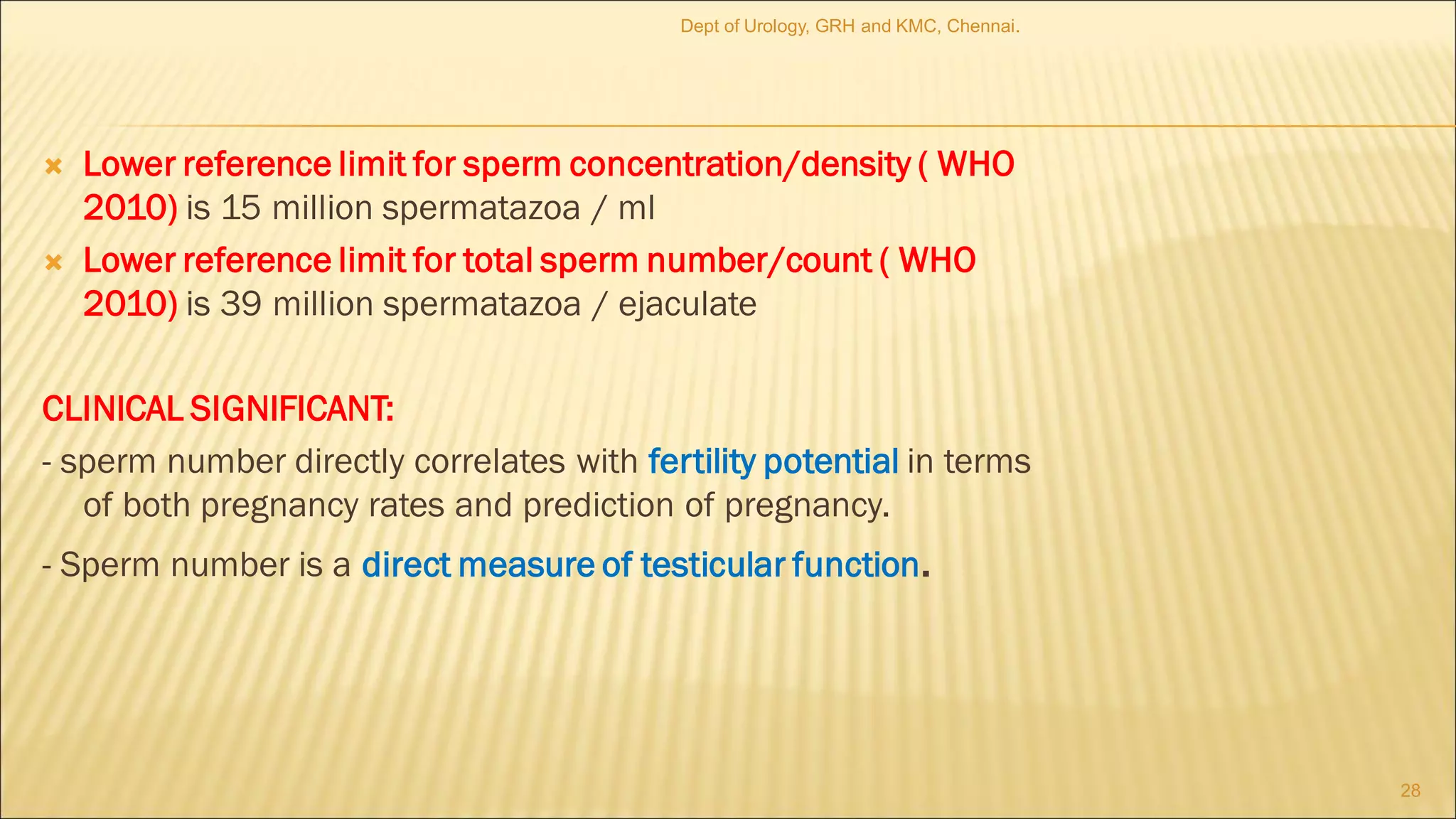 Dept of Urology, GRH and KMC, Chennai.

Lower reference limit for sperm concentration/density ( WHO 2010) is 15 million spermatazoa / ml

Lower reference limit for total sperm number/count ( WHO 2010) is 39 million spermatazoa / ejaculate

CLINICAL SIGNIFICANT:

- sperm number directly correlates with fertility potential in terms of both pregnancy rates and prediction of pregnancy.

- Sperm number is a direct measure of testicular function.

28